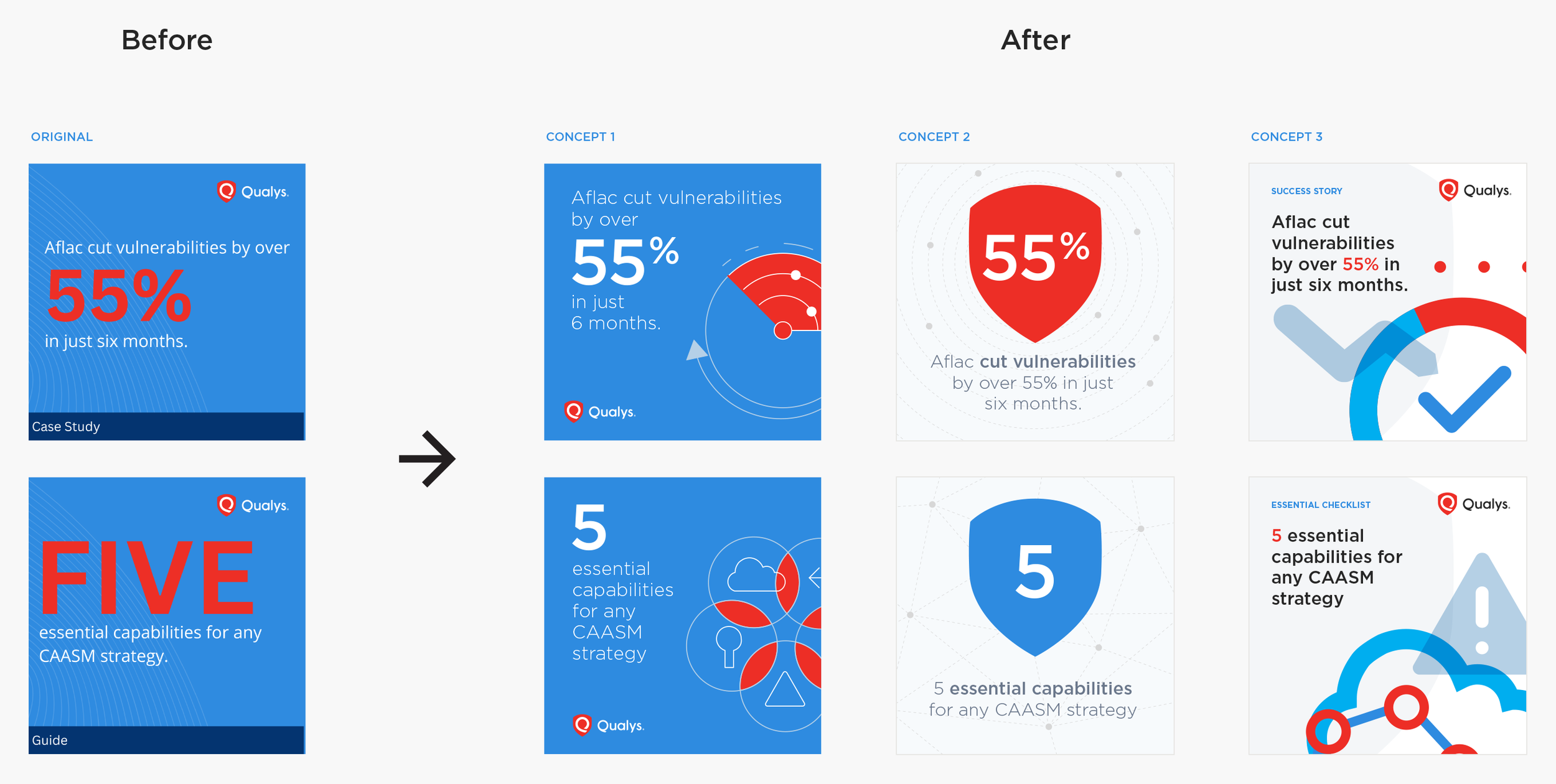 Before

After

ORIGINAL

Qualys.

Aflac cut vulnerabilities by over

55%

in just six months.

Case Study

Qualys.

FIVE

essential capabilities for any CAASM strategy.

Guide

CONCEPT 1

Aflac cut vulnerabilities by over

55%

in just 6 months.

Qualys.

5

essential capabilities for any CAASM strategy

Qualys.

CONCEPT 2

55%

Aflac cut vulnerabilities by over 55% in just six months.

5

5 essential capabilities for any CAASM strategy

CONCEPT 3

SUCCESS STORY

Qualys.

Aflac cut vulnerabilities by over 55% in just six months.

ESSENTIAL CHECKLIST

Qualys.

5 essential capabilities for any CAASM strategy